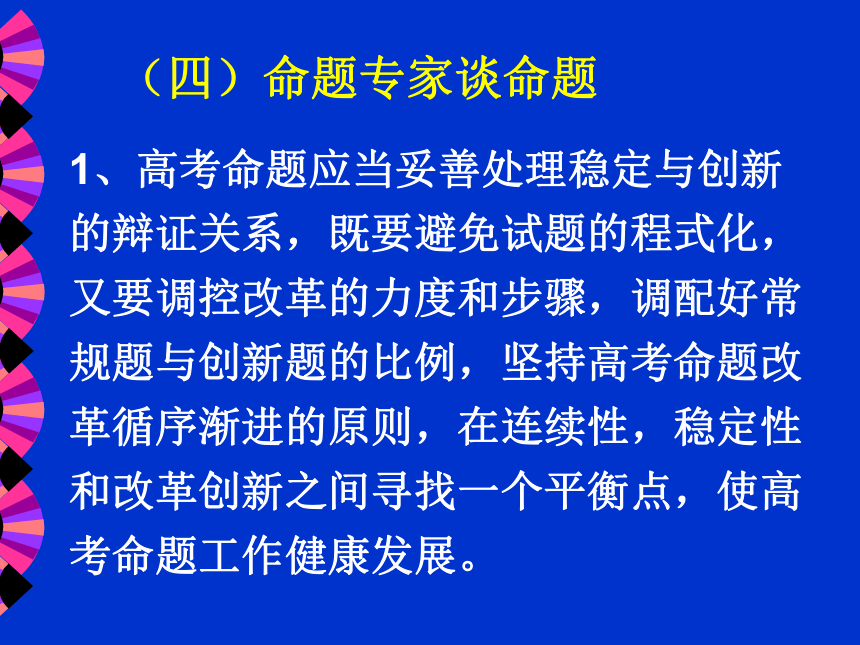 （四）命题专家谈命题

1、高考命题应当妥善处理稳定与创新的辩证关系，既要避免试题的程式化，又要调控改革的力度和步骤，调配好常规题与创新题的比例，坚持高考命题改革循序渐进的原则，在连续性，稳定性和改革创新之间寻找一个平衡点，使高考命题工作健康发展。